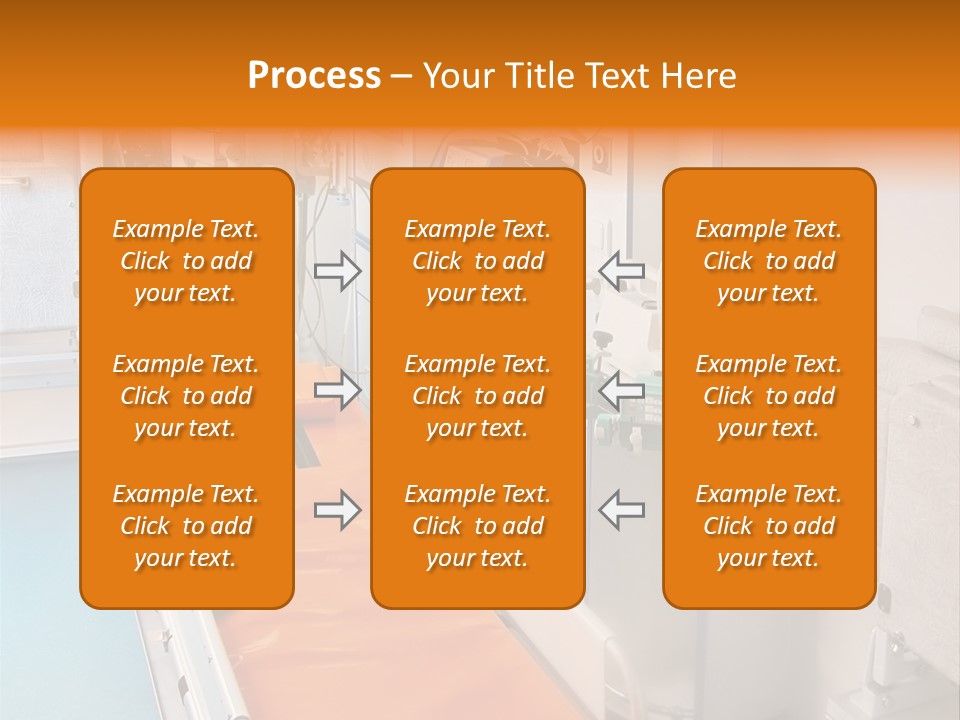 Process – Your Title Text Here

Example Text. Click to add your text.

Example Text. Click to add your text.

Example Text. Click to add your text.

Example Text. Click to add your text.

Example Text. Click to add your text.

Example Text. Click to add your text.

Example Text. Click to add your text.

Example Text. Click to add your text.

Example Text. Click to add your text.